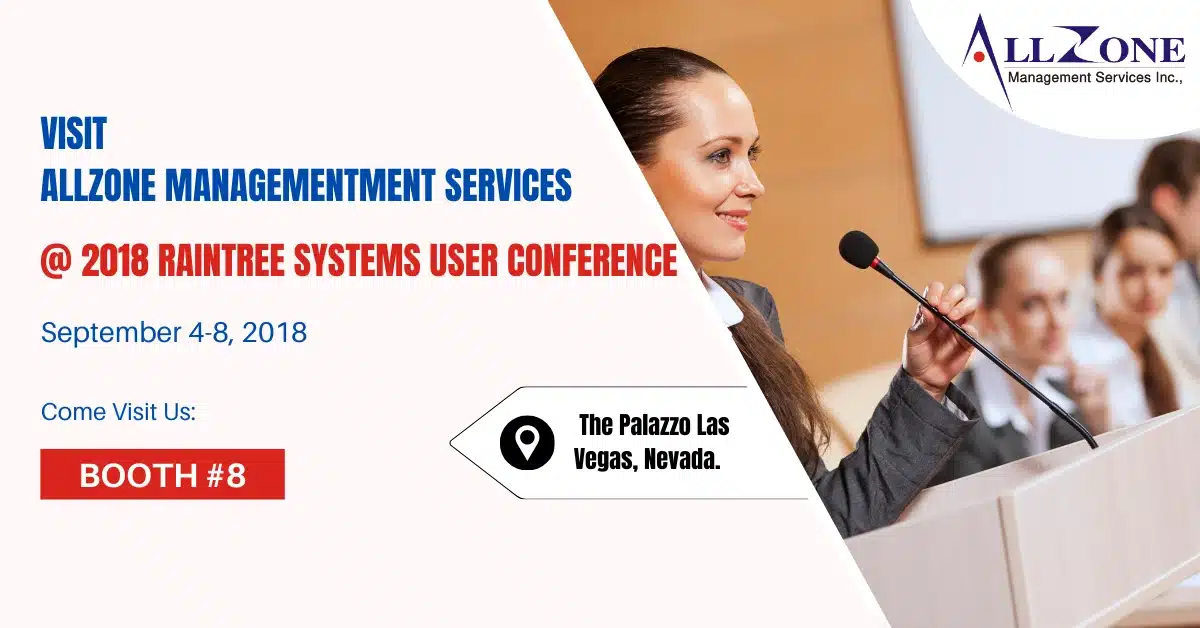 ALLZONE
Management Services Inc.,

VISIT
ALLZONE MANAGEMENTMENT SERVICES

@ 2018 RAINTREE SYSTEMS USER CONFERENCE

September 4-8, 2018

Come Visit Us:

BOOTH #8

The Palazzo Las Vegas, Nevada.